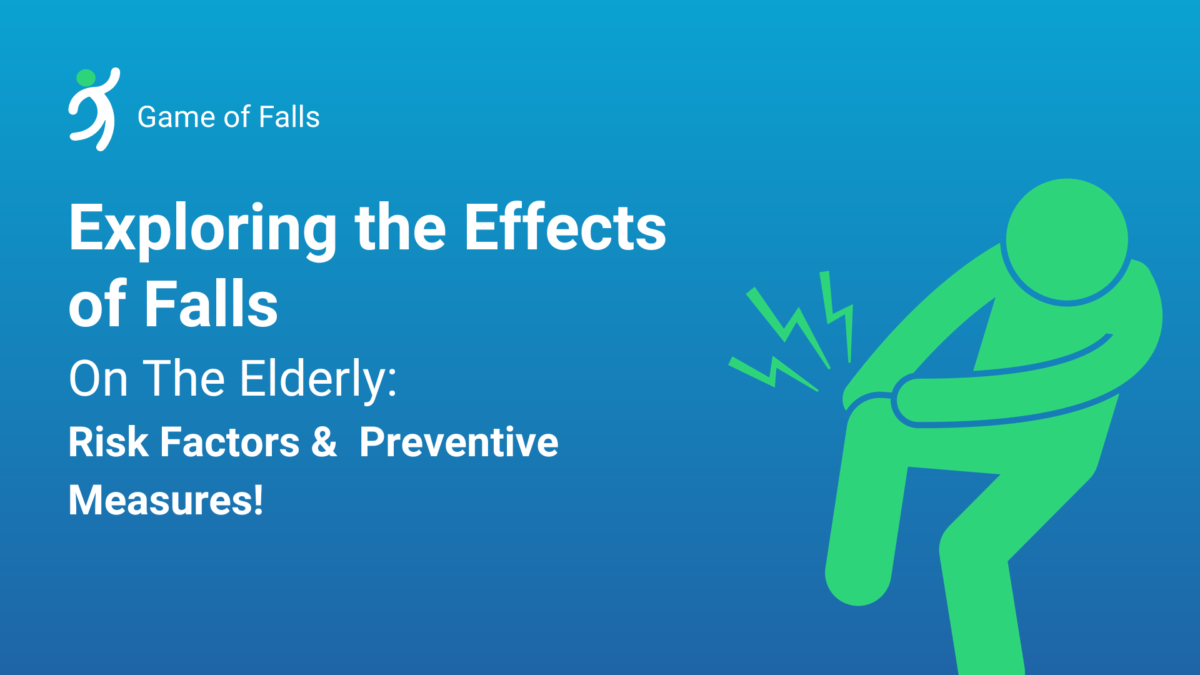 Game of Falls

Exploring the Effects of Falls

On The Elderly:

Risk Factors & Preventive Measures!